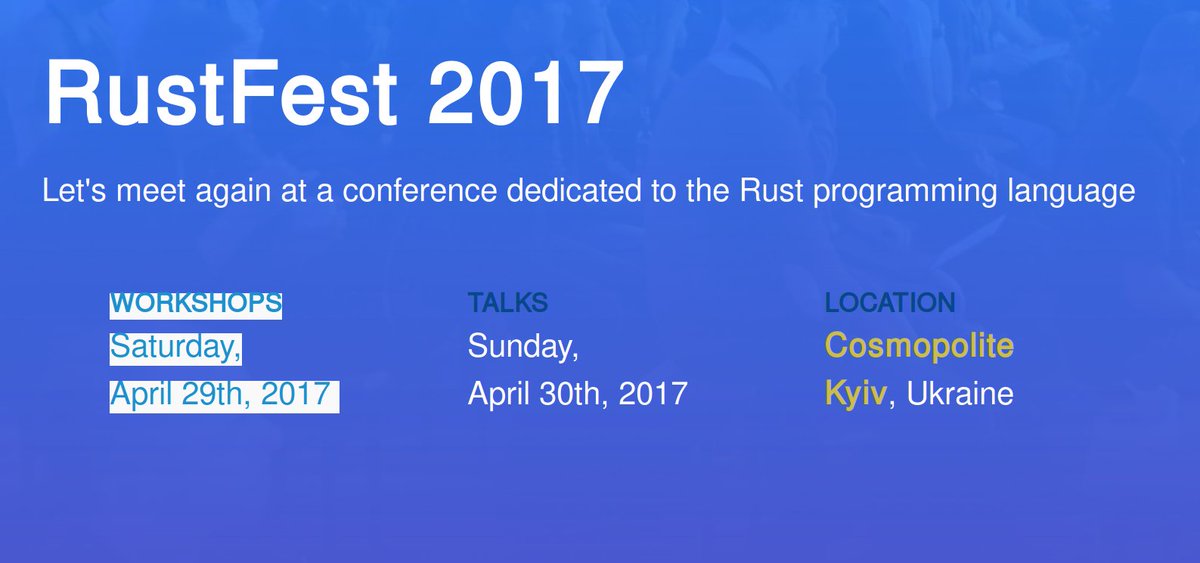 RustFest 2017

Let's meet again at a conference dedicated to the Rust programming language

WORKSHOPS
Saturday,
April 29th, 2017

TALKS
Sunday,
April 30th, 2017

LOCATION
Cosmopolite
Kyiv, Ukraine